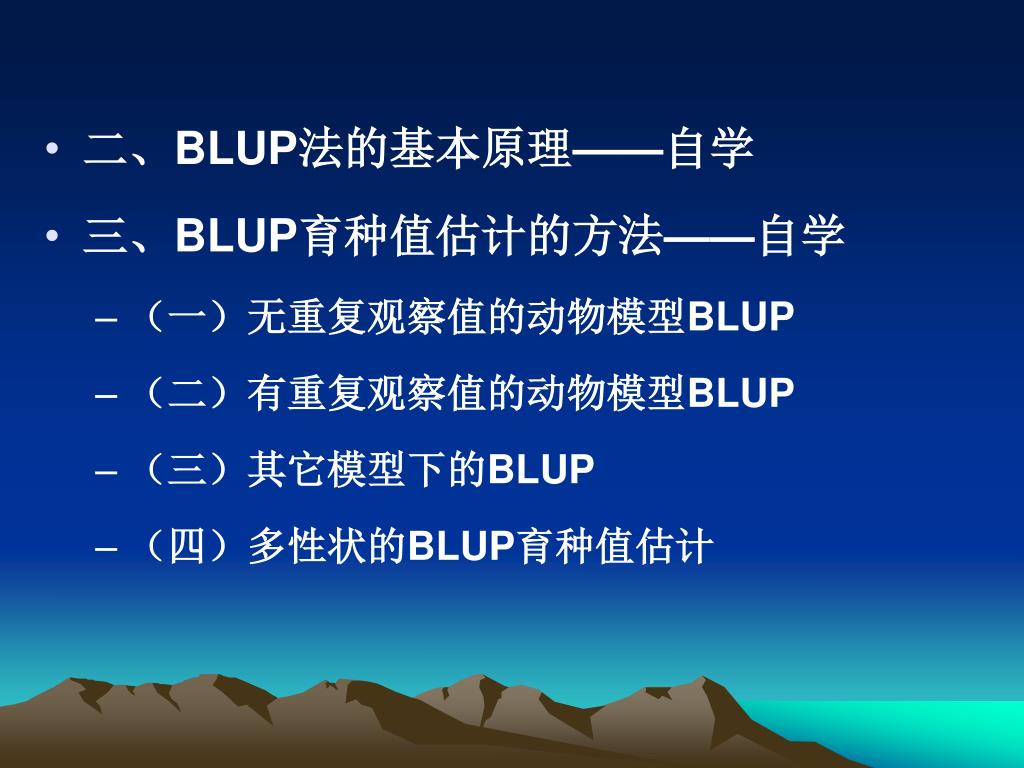 • 二、BLUP法的基本原理——自学

• 三、BLUP育种值估计的方法——自学

– （一）无重复观察值的动物模型BLUP

– （二）有重复观察值的动物模型BLUP

– （三）其它模型下的BLUP

– （四）多性状的BLUP育种值估计